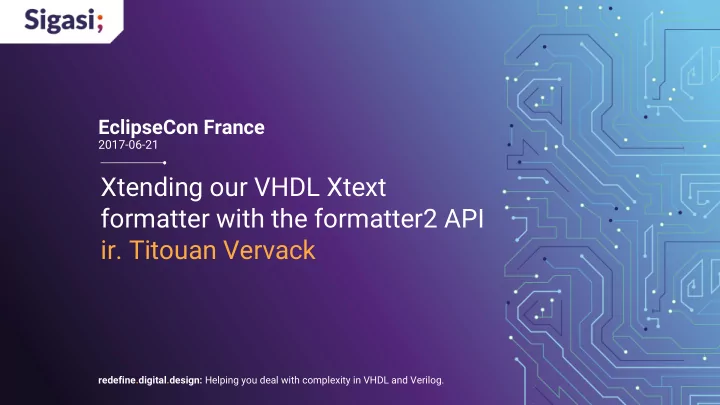 Sigasi;

EclipseCon France
2017-06-21

Xtending our VHDL Xtext formatter with the formatter2 API
ir. Titouan Vervack

redefine.digital.design: Helping you deal with complexity in VHDL and Verilog.